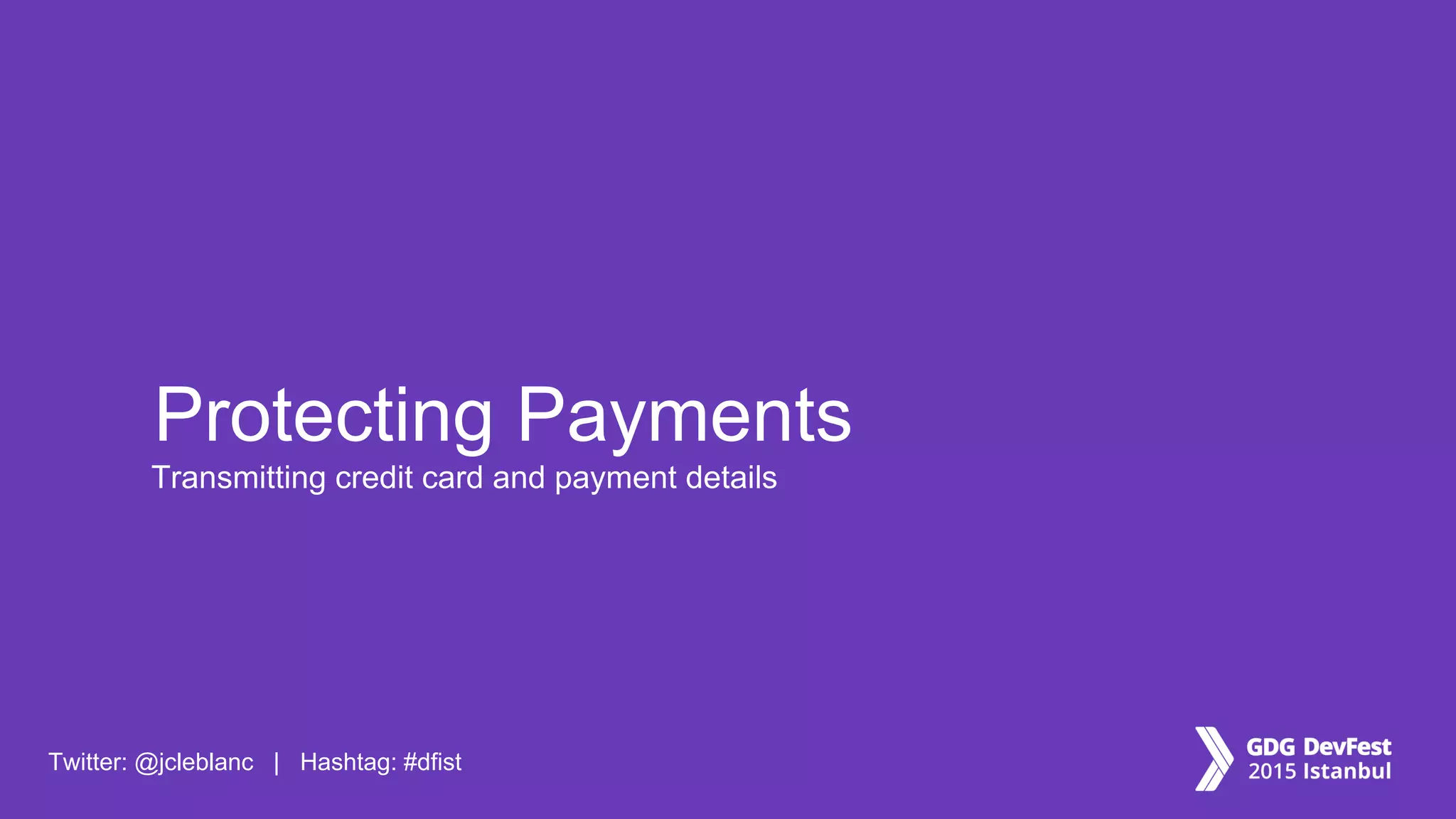 Protecting Payments
Transmitting credit card and payment details

Twitter: @jcleblanc | Hashtag: #dfist

GDG DevFest
2015 Istanbul